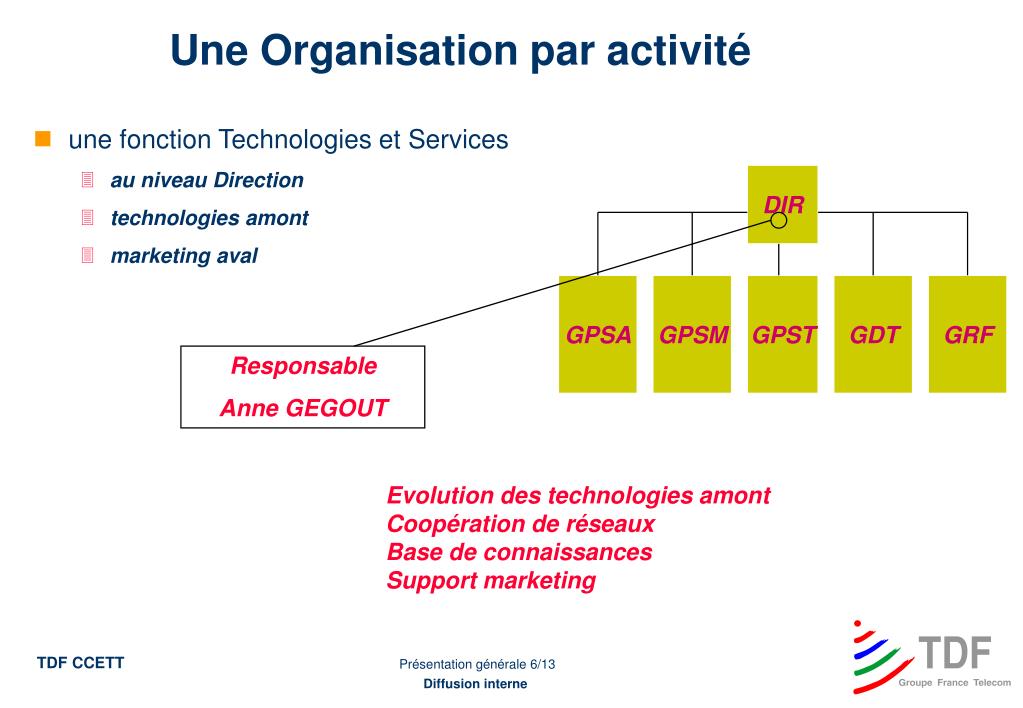 Une Organisation par activité

une fonction Technologies et Services

au niveau Direction

technologies amont

marketing aval

DIR

GPSA

GPSM

GPST

GDT

GRF

Responsable

Anne GEGOUT

Evolution des technologies amont
Coopération de réseaux
Base de connaissances
Support marketing

TDF CCETT

Présentation générale 6/13

Diffusion interne

TDF

Groupe France Telecom